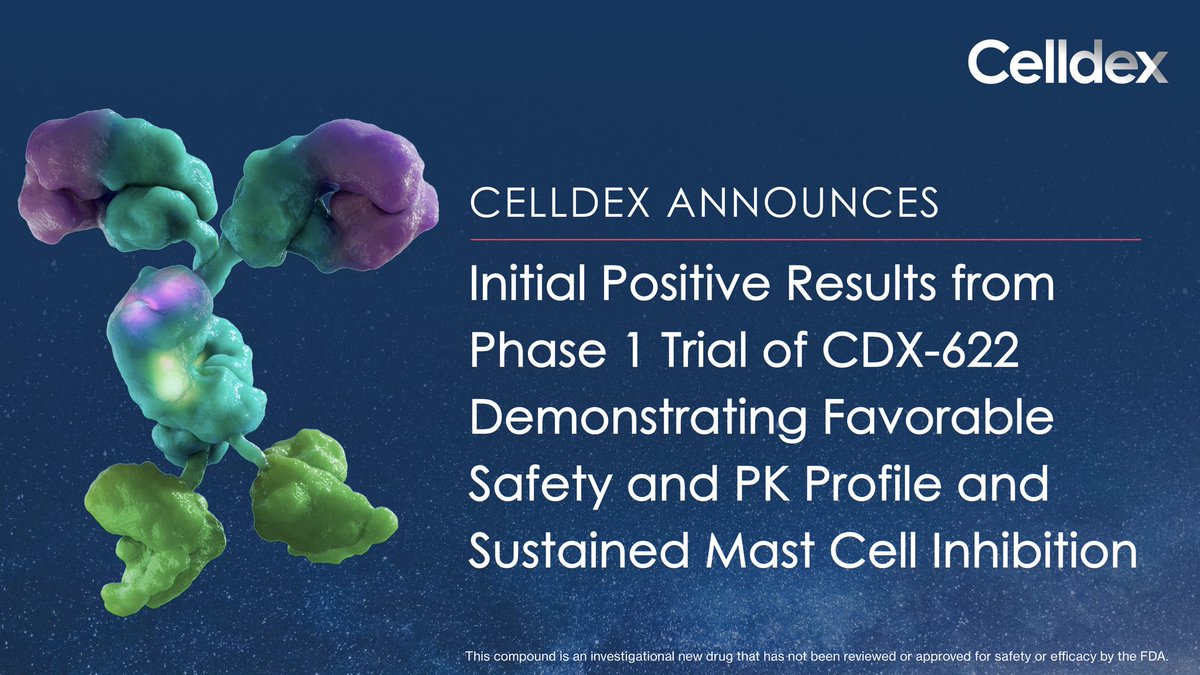 Celldex

CELLDEX ANNOUNCES

Initial Positive Results from Phase 1 Trial of CDX-622 Demonstrating Favorable Safety and PK Profile and Sustained Mast Cell Inhibition

This compound is an investigational new drug that has not been reviewed or approved for safety or efficacy by the FDA.